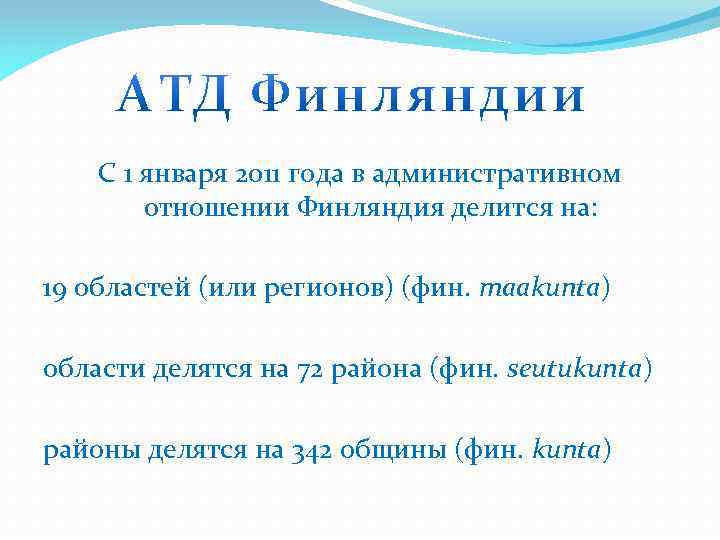 АТД Финляндии

С 1 января 2011 года в административном отношении Финляндия делится на:

19 областей (или регионов) (фин. maakunta)

области делятся на 72 района (фин. seutukunta)

районы делятся на 342 общины (фин. kunta)